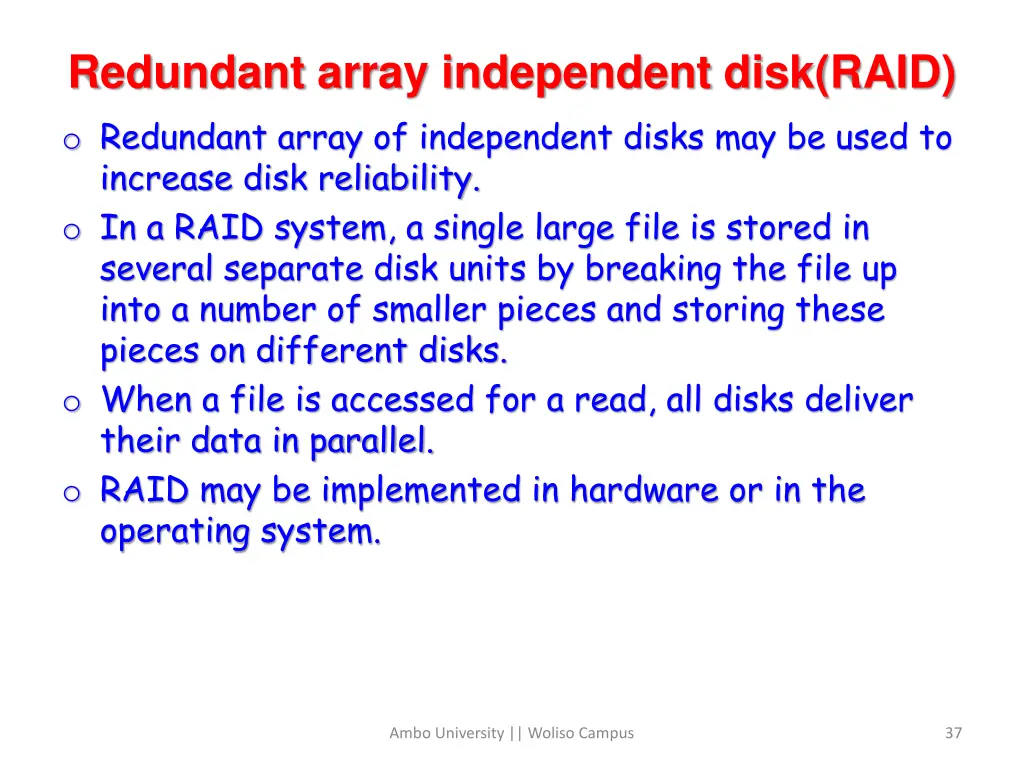 Redundant array independent disk(RAID)

o Redundant array of independent disks may be used to increase disk reliability.

o In a RAID system, a single large file is stored in several separate disk units by breaking the file up into a number of smaller pieces and storing these pieces on different disks.

o When a file is accessed for a read, all disks deliver their data in parallel.

o RAID may be implemented in hardware or in the operating system.

Ambo University || Woliso Campus

37